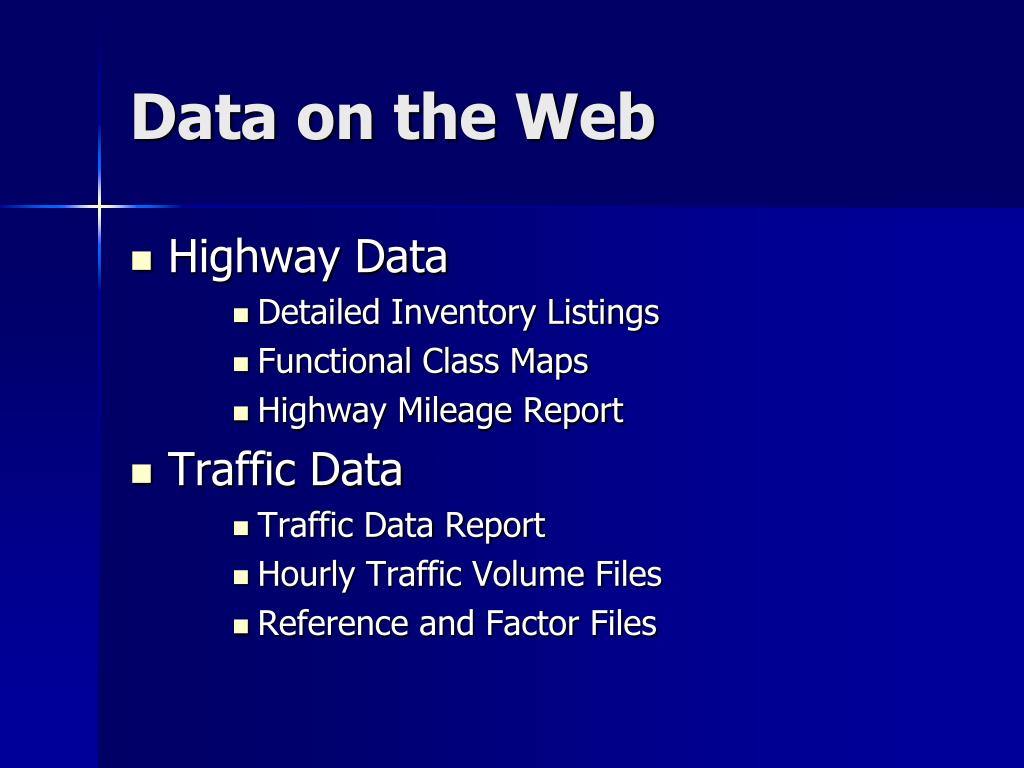 Data on the Web

- Highway Data
  - Detailed Inventory Listings
  - Functional Class Maps
  - Highway Mileage Report
- Traffic Data
  - Traffic Data Report
  - Hourly Traffic Volume Files
  - Reference and Factor Files